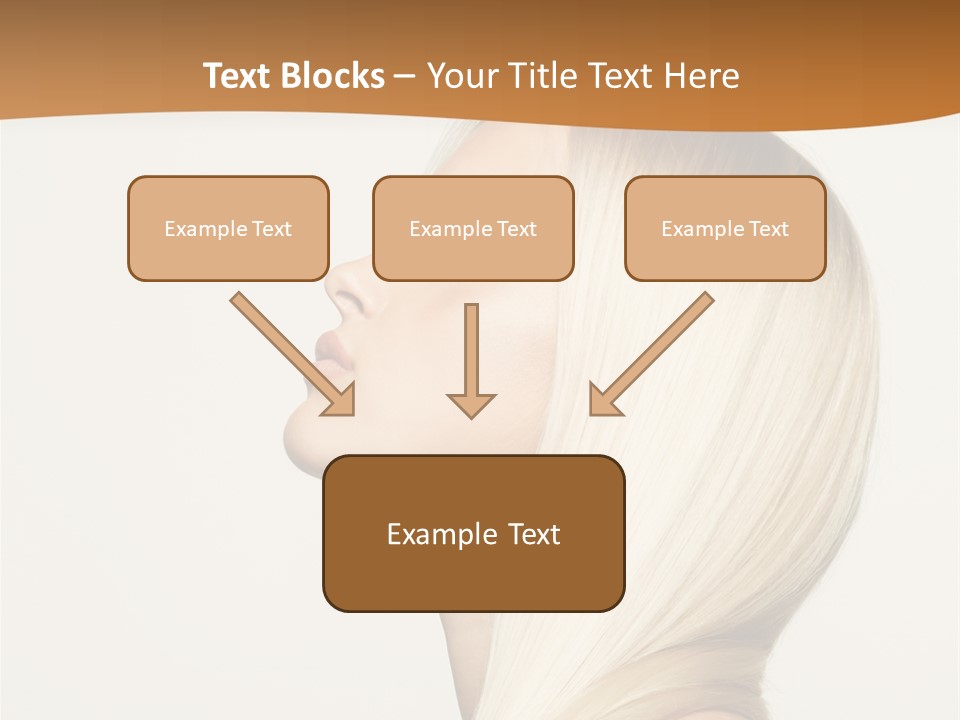 Text Blocks – Your Title Text Here

Example Text

Example Text

Example Text

Example Text